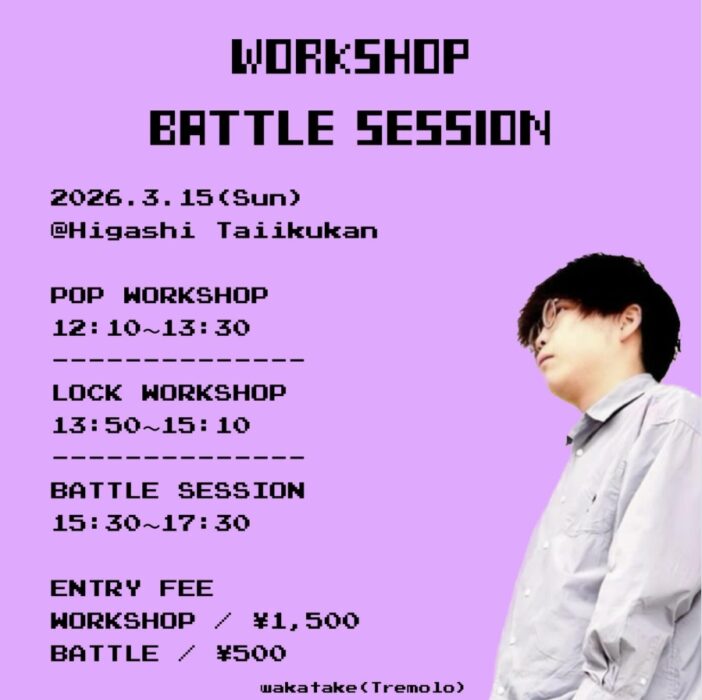 WORKSHOP
BATTLE SESSION

2026.3.15(Sun)
@Higashi Taiikukan

POP WORKSHOP
12:10~13:30
--------------
LOCK WORKSHOP
13:50~15:10
--------------
BATTLE SESSION
15:30~17:30

ENTRY FEE
WORKSHOP / ¥1,500
BATTLE / ¥500

wakatake(Tremolo)